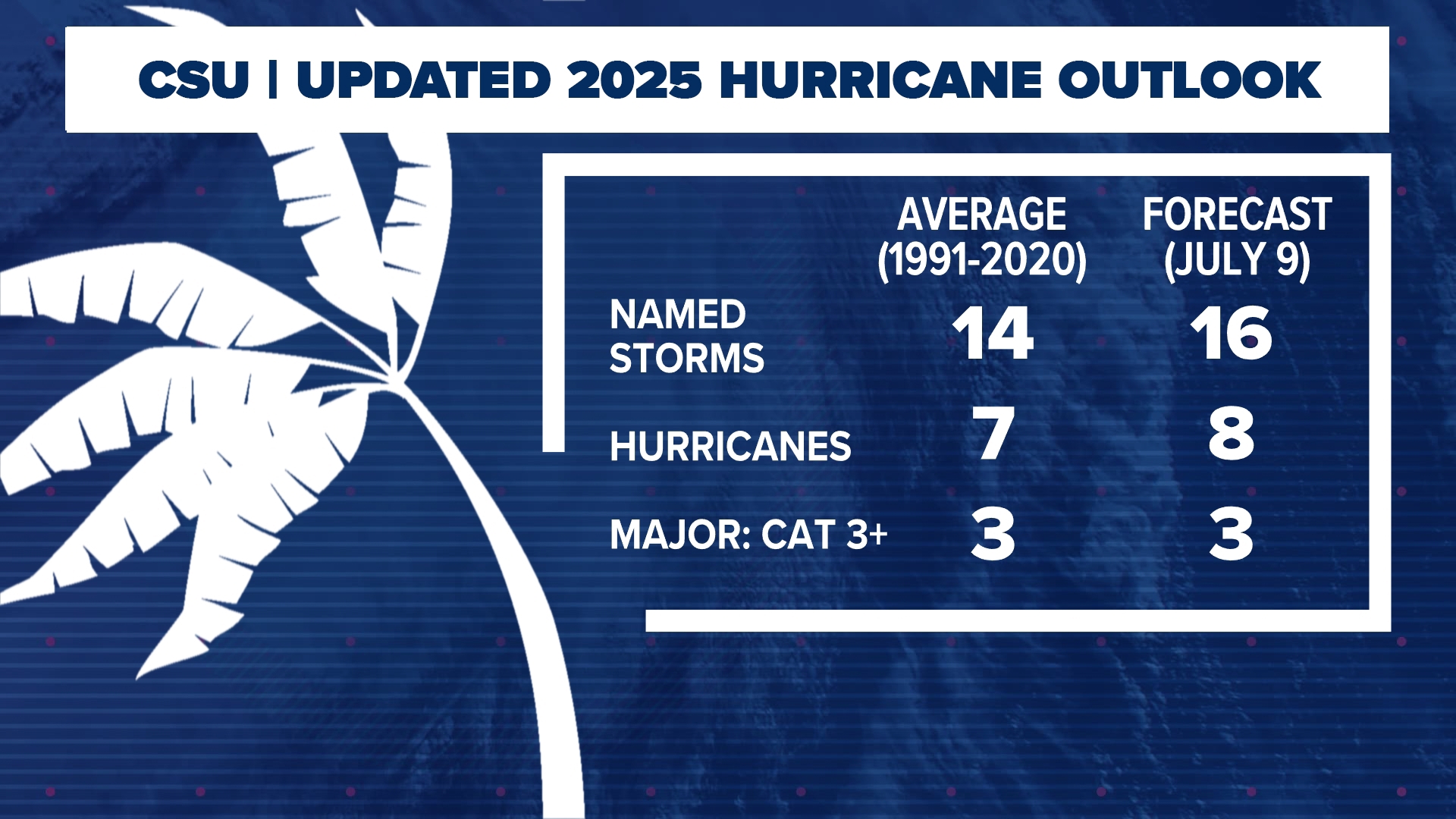 CSU | UPDATED 2025 HURRICANE OUTLOOK

| | AVERAGE (1991-2020) | FORECAST (JULY 9) |
|---|---|---|
| NAMED STORMS | 14 | 16 |
| HURRICANES | 7 | 8 |
| MAJOR: CAT 3+ | 3 | 3 |